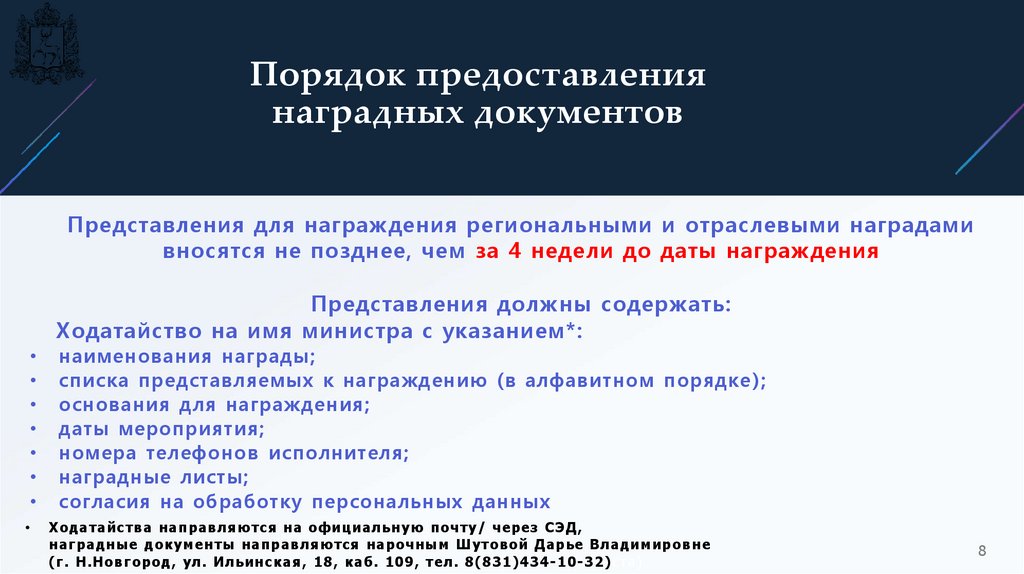 Порядок предоставления наградных документов

Представления для награждения региональными и отраслевыми наградами вносятся не позднее, чем за 4 недели до даты награждения

Представления должны содержать:

Ходатайство на имя министра с указанием*:

• наименования награды;
• списка представляемых к награждению (в алфавитном порядке);
• основания для награждения;
• даты мероприятия;
• номера телефонов исполнителя;
• наградные листы;
• согласия на обработку персональных данных

• Ходатайства направляются на официальную почту/ через СЭД, наградные документы направляются нарочным Шутовой Дарье Владимировне (г. Н.Новгород, ул. Ильинская, 18, каб. 109, тел. 8(831)434-10-32)

8